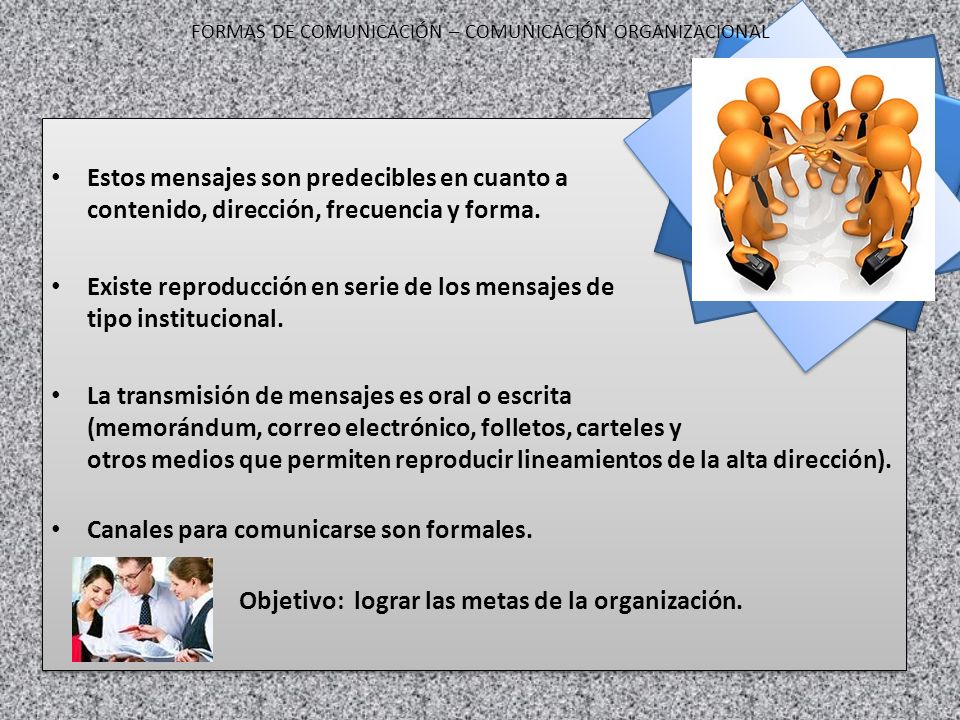 FORMAS DE COMUNICACIÓN – COMUNICACIÓN ORGANIZACIONAL

• Estos mensajes son predecibles en cuanto a contenido, dirección, frecuencia y forma.

• Existe reproducción en serie de los mensajes de tipo institucional.

• La transmisión de mensajes es oral o escrita (memorándum, correo electrónico, folletos, carteles y otros medios que permiten reproducir lineamientos de la alta dirección).

• Canales para comunicarse son formales.

Objetivo: lograr las metas de la organización.